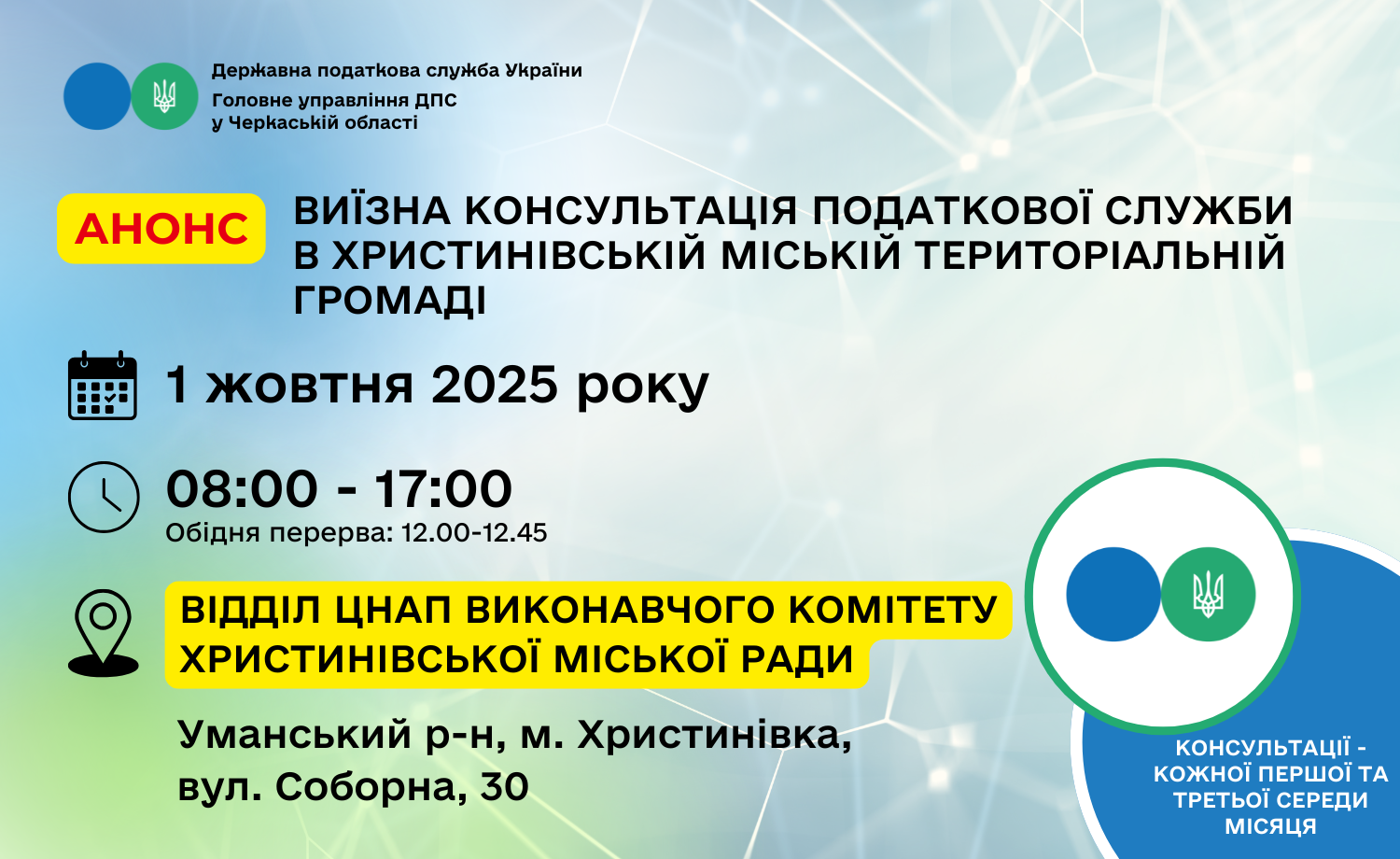 Державна податкова служба України
Головне управління ДПС у Черкаській області

АНОНС

ВИЇЗНА КОНСУЛЬТАЦІЯ ПОДАТКОВОЇ СЛУЖБИ В ХРИСТИНІВСЬКІЙ МІСЬКІЙ ТЕРИТОРІАЛЬНІЙ ГРОМАДІ

1 жовтня 2025 року

08:00 - 17:00
Обідня перерва: 12.00-12.45

ВІДДІЛ ЦНАП ВИКОНАВЧОГО КОМІТЕТУ ХРИСТИНІВСЬКОЇ МІСЬКОЇ РАДИ

Уманський р-н, м. Христинівка, вул. Соборна, 30

КОНСУЛЬТАЦІЇ - КОЖНОЇ ПЕРШОЇ ТА ТРЕТЬОЇ СЕРЕДИ МІСЯЦЯ